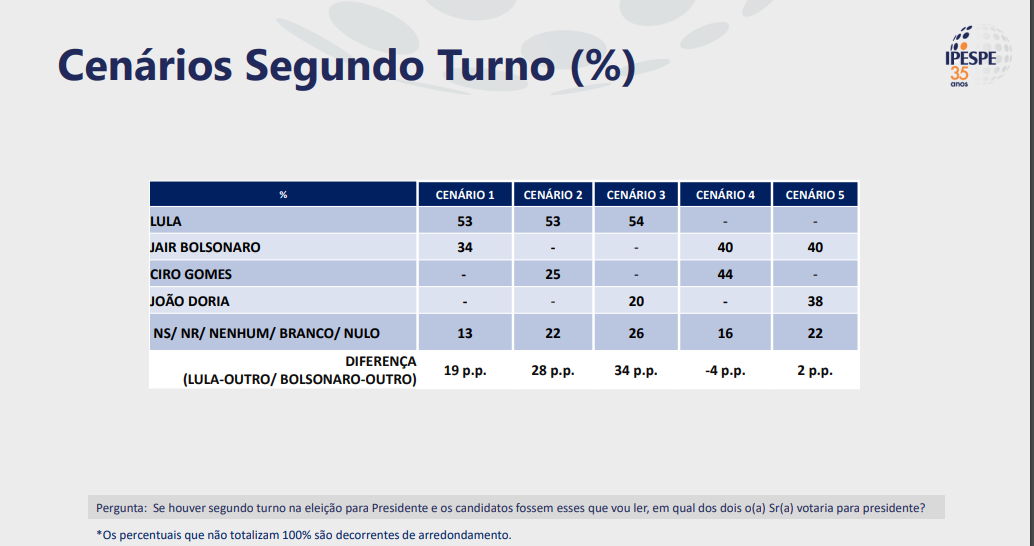 Cenários Segundo Turno (%)

IPESPE 35 anos

| % | CENÁRIO 1 | CENÁRIO 2 | CENÁRIO 3 | CENÁRIO 4 | CENÁRIO 5 |
|---|---|---|---|---|---|
| LULA | 53 | 53 | 54 | - | - |
| JAIR BOLSONARO | 34 | - | - | 40 | 40 |
| CIRO GOMES | - | 25 | - | 44 | - |
| JOÃO DORIA | - | - | 20 | - | 38 |
| NS/ NR/ NENHUM/ BRANCO/ NULO | 13 | 22 | 26 | 16 | 22 |
| DIFERENÇA (LULA-OUTRO/ BOLSONARO-OUTRO) | 19 p.p. | 28 p.p. | 34 p.p. | -4 p.p. | 2 p.p. |

Pergunta: Se houver segundo turno na eleição para Presidente e os candidatos fossem esses que vou ler, em qual dos dois o(a) Sr(a) votaria para presidente?

*Os percentuais que não totalizam 100% são decorrentes de arredondamento.